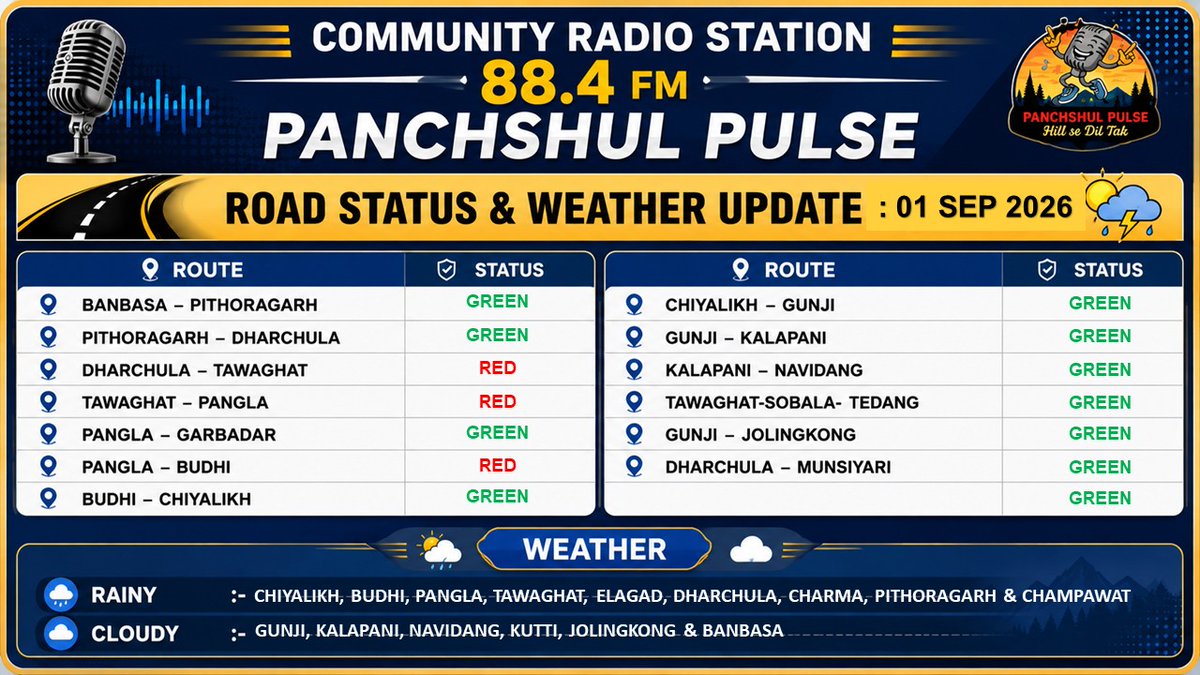 COMMUNITY RADIO STATION
88.4 FM
PANCHSHUL PULSE

PANCHSHUL PULSE
Hill se Dil Tak

ROAD STATUS & WEATHER UPDATE : 01 SEP 2026

| ROUTE | STATUS |
|---|---|
| BANBASA – PITHORAGARH | GREEN |
| PITHORAGARH – DHARCHULA | GREEN |
| DHARCHULA – TAWAGHAT | RED |
| TAWAGHAT – PANGLA | RED |
| PANGLA – GARBADAR | GREEN |
| PANGLA – BUDHI | RED |
| BUDHI – CHIYALIKH | GREEN |

| ROUTE | STATUS |
|---|---|
| CHIYALIKH – GUNJI | GREEN |
| GUNJI – KALAPANI | GREEN |
| KALAPANI – NAVIDANG | GREEN |
| TAWAGHAT-SOBALA- TEDANG | GREEN |
| GUNJI – JOLINGKONG | GREEN |
| DHARCHULA – MUNSIYARI | GREEN |
| | GREEN |

WEATHER

RAINY :- CHIYALIKH, BUDHI, PANGLA, TAWAGHAT, ELAGAD, DHARCHULA, CHARMA, PITHORAGARH & CHAMPAWAT
CLOUDY :- GUNJI, KALAPANI, NAVIDANG, KUTTI, JOLINGKONG & BANBASA